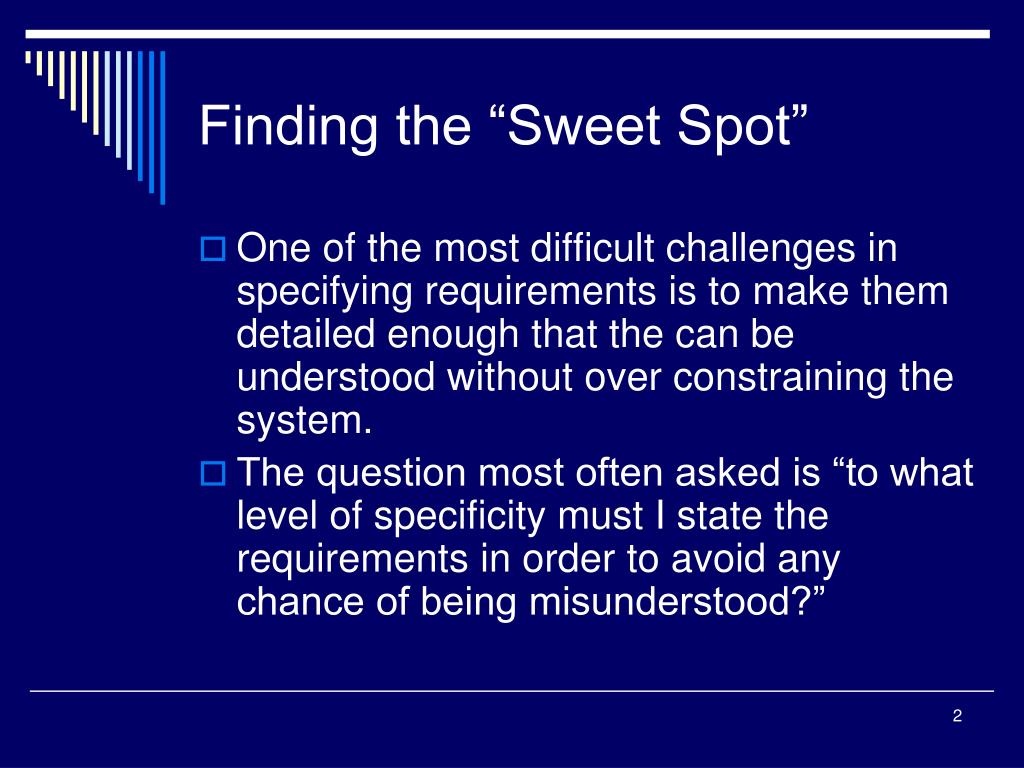 Finding the “Sweet Spot”

One of the most difficult challenges in specifying requirements is to make them detailed enough that the can be understood without over constraining the system.

The question most often asked is “to what level of specificity must I state the requirements in order to avoid any chance of being misunderstood?”

2